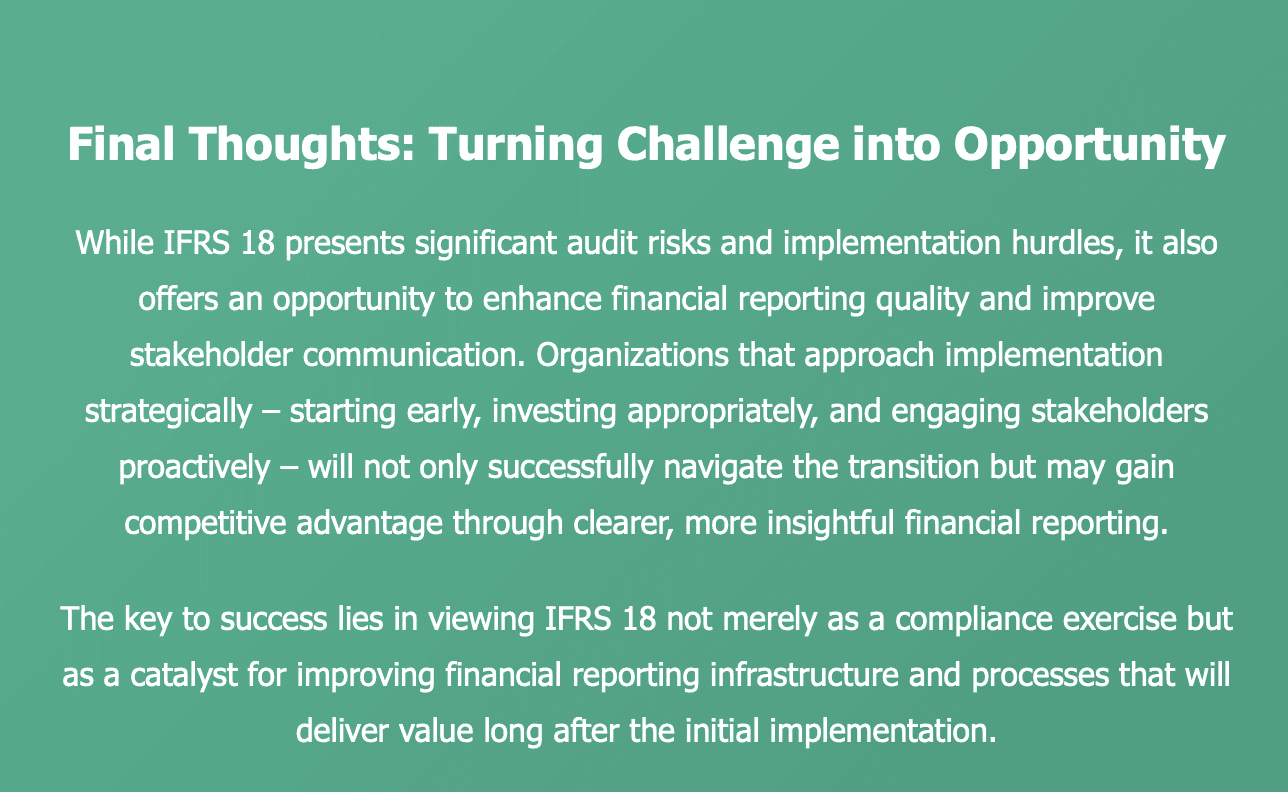 Final Thoughts: Turning Challenge into Opportunity

While IFRS 18 presents significant audit risks and implementation hurdles, it also offers an opportunity to enhance financial reporting quality and improve stakeholder communication. Organizations that approach implementation strategically – starting early, investing appropriately, and engaging stakeholders proactively – will not only successfully navigate the transition but may gain competitive advantage through clearer, more insightful financial reporting.

The key to success lies in viewing IFRS 18 not merely as a compliance exercise but as a catalyst for improving financial reporting infrastructure and processes that will deliver value long after the initial implementation.